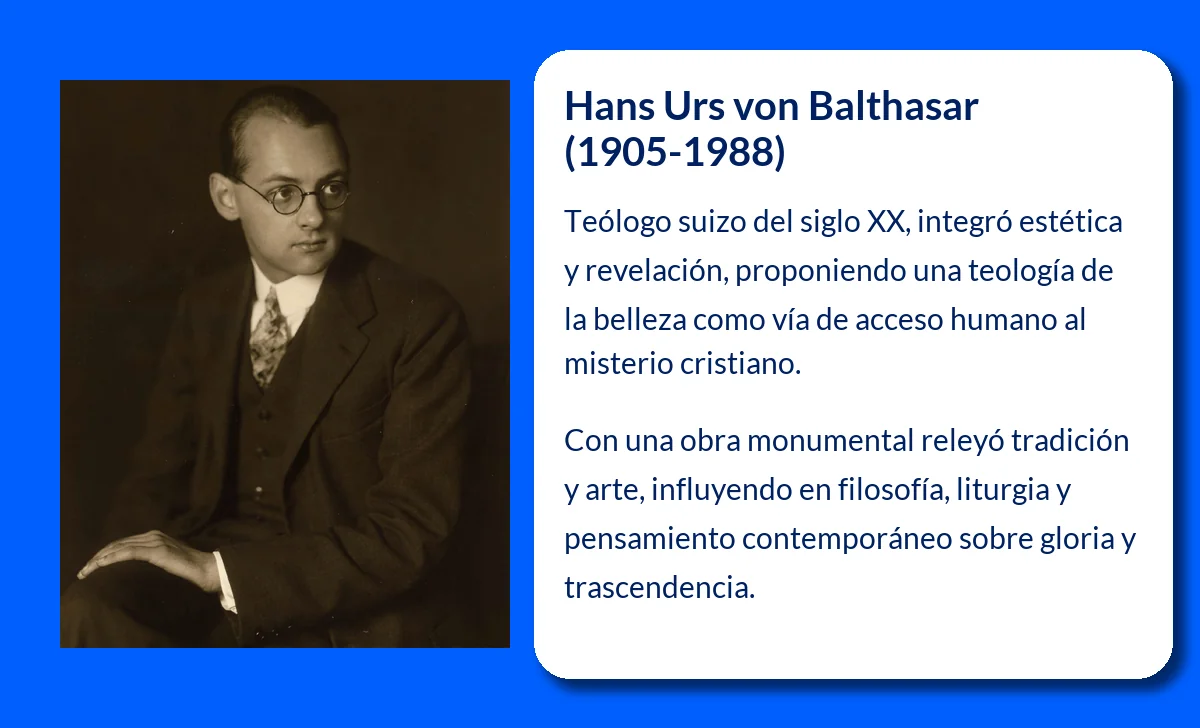 Hans Urs von Balthasar (1905-1988)

Teólogo suizo del siglo XX, integró estética y revelación, proponiendo una teología de la belleza como vía de acceso humano al misterio cristiano.

Con una obra monumental releyó tradición y arte, influyendo en filosofía, liturgia y pensamiento contemporáneo sobre gloria y trascendencia.